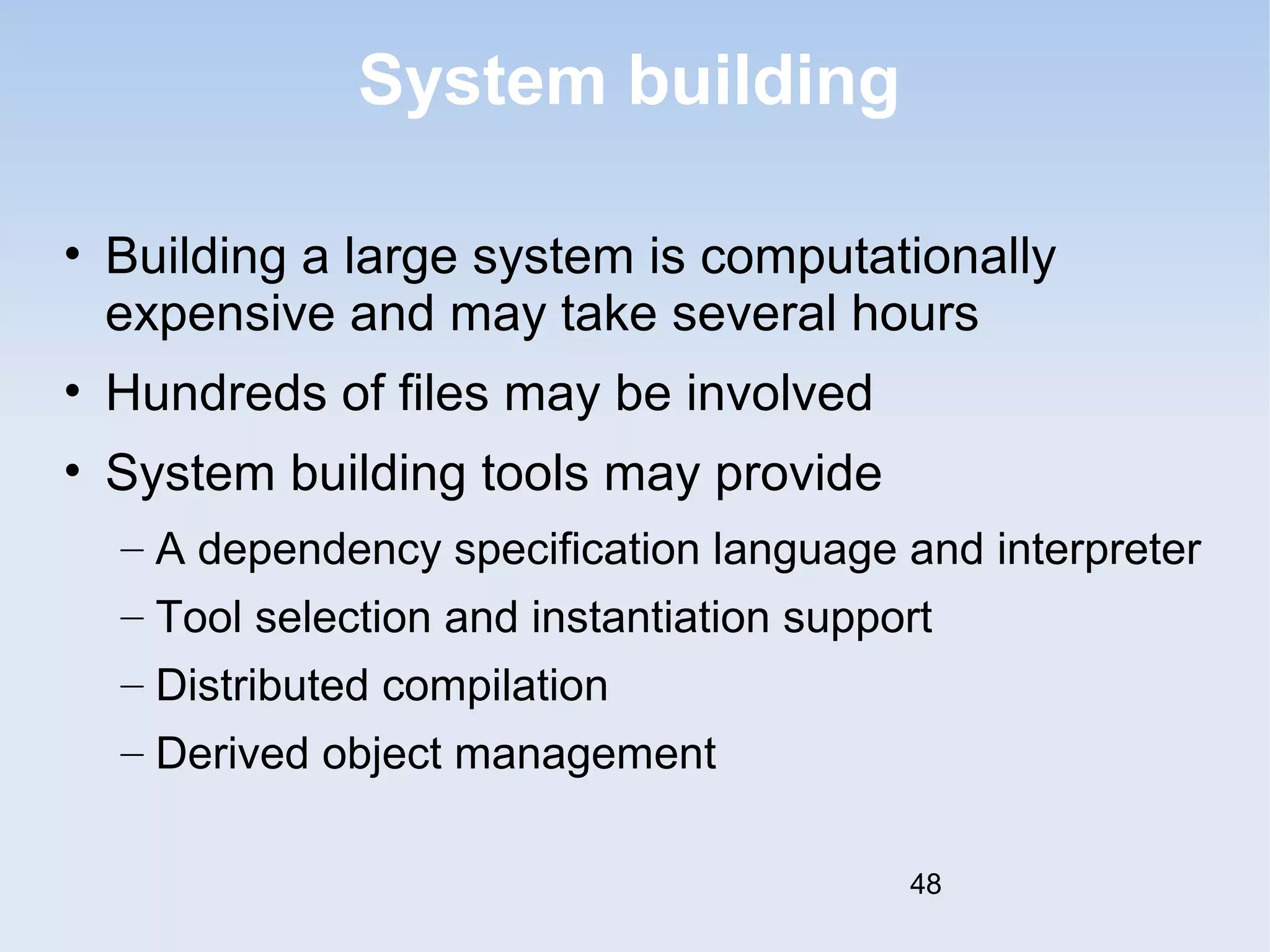 System building

• Building a large system is computationally expensive and may take several hours
• Hundreds of files may be involved
• System building tools may provide
– A dependency specification language and interpreter
– Tool selection and instantiation support
– Distributed compilation
– Derived object management

48